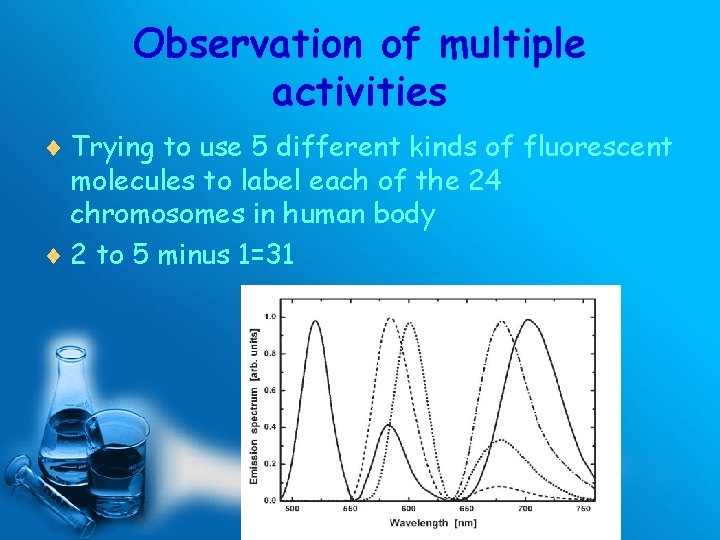 Observation of multiple activities

♦ Trying to use 5 different kinds of fluorescent molecules to label each of the 24 chromosomes in human body

♦ 2 to 5 minus 1=31

Emission spectrum [arb. units]

1.0
0.8
0.6
0.4
0.2
0.0

500 550 600 650 700 750

Wavelength [nm]